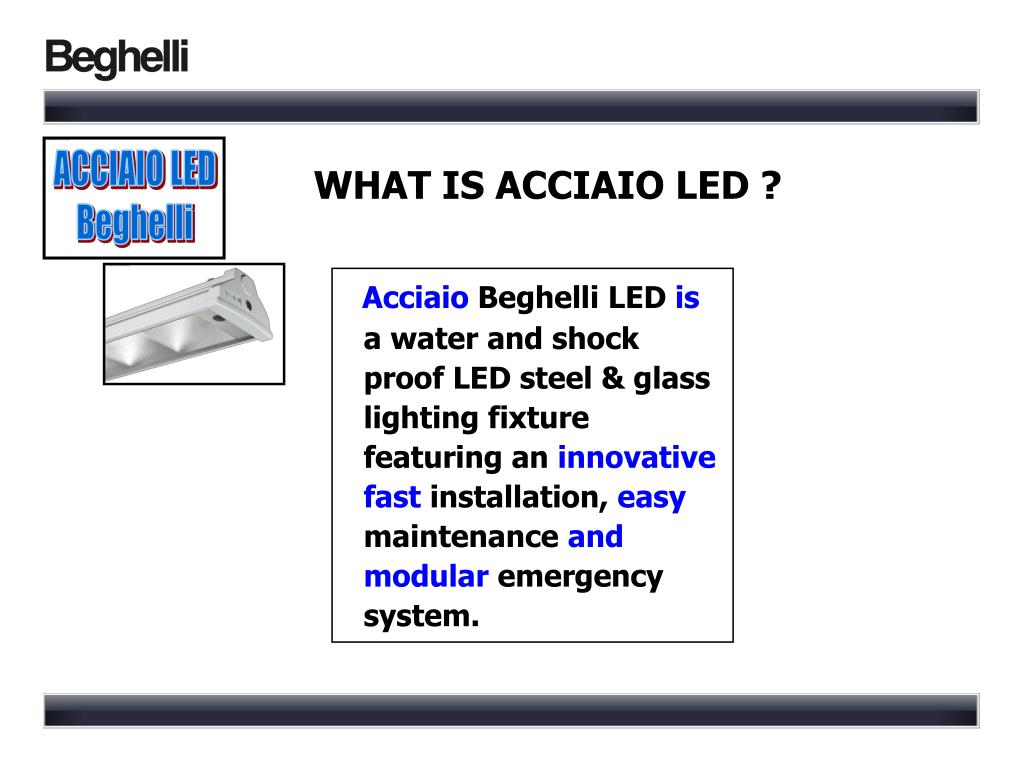 Beghelli

ACCIAIO LED
Beghelli

WHAT IS ACCIAIO LED ?

Acciaio Beghelli LED is a water and shock proof LED steel & glass lighting fixture featuring an innovative fast installation, easy maintenance and modular emergency system.